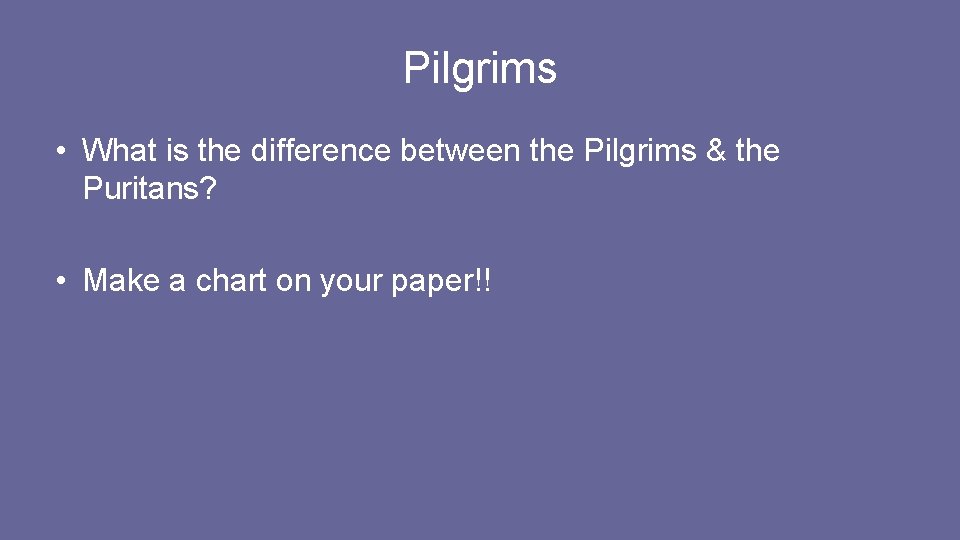 Pilgrims

• What is the difference between the Pilgrims & the Puritans?

• Make a chart on your paper!!